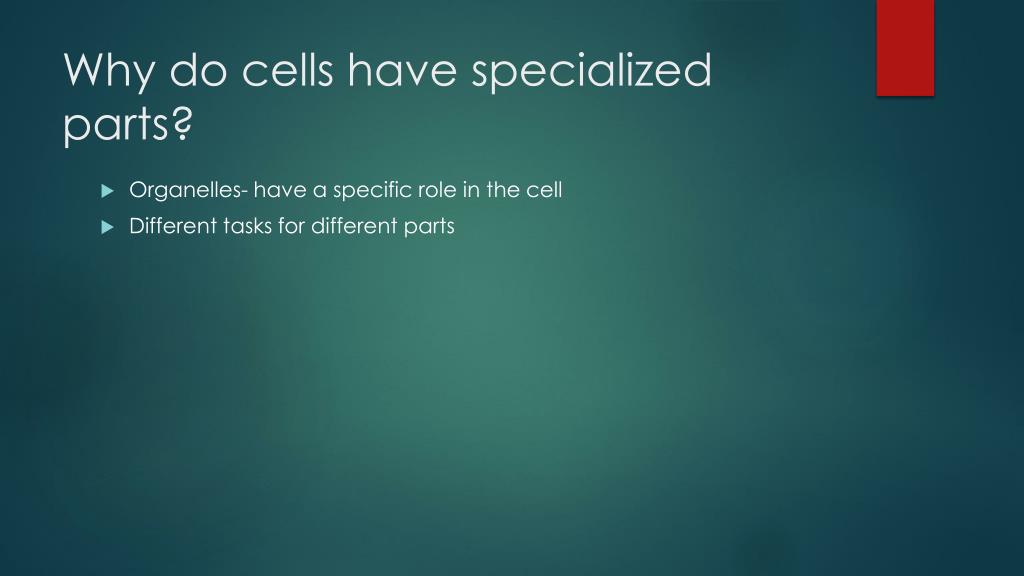 Why do cells have specialized parts?

Organelles- have a specific role in the cell

Different tasks for different parts